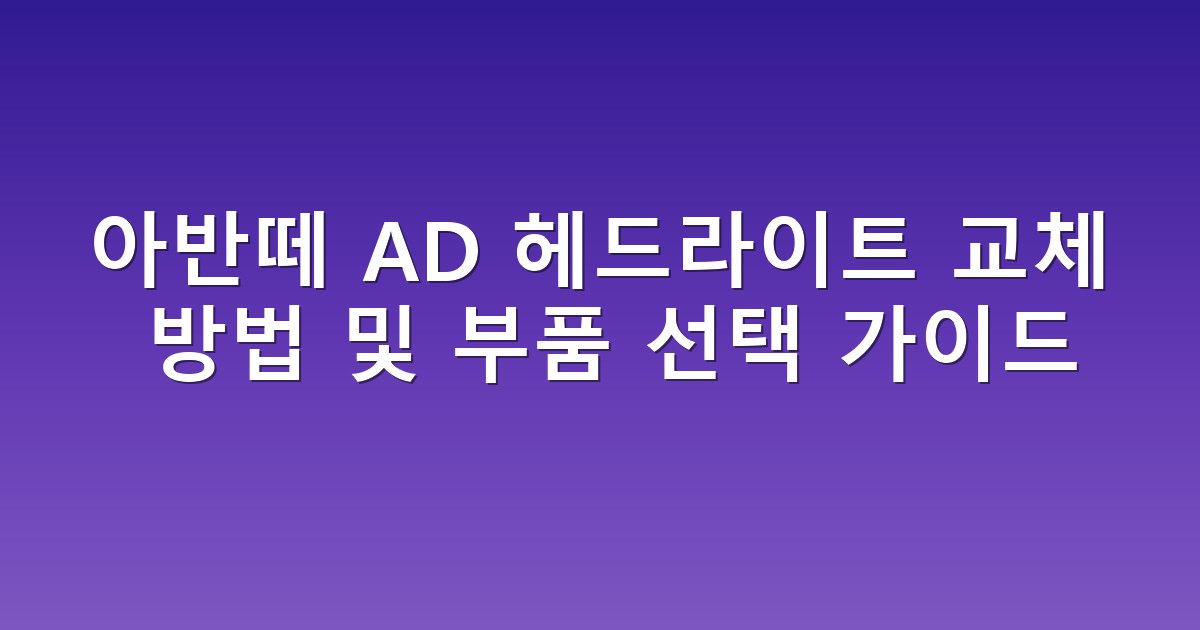 아반떼 AD 헤드라이트 교체 방법 및 부품 선택 가이드